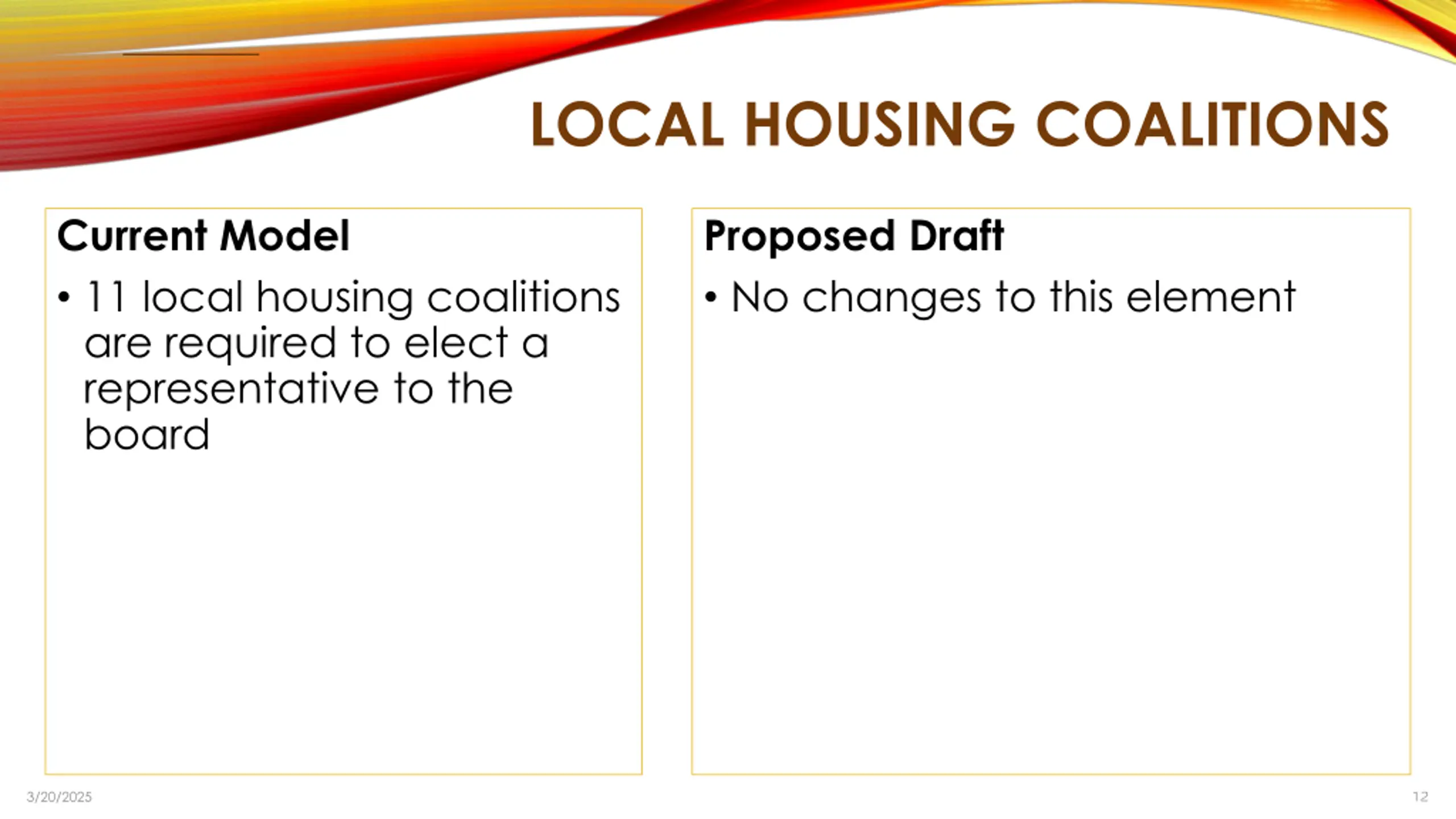 LOCAL HOUSING COALITIONS

Current Model

• 11 local housing coalitions are required to elect a representative to the board

Proposed Draft

• No changes to this element

3/20/2025

12